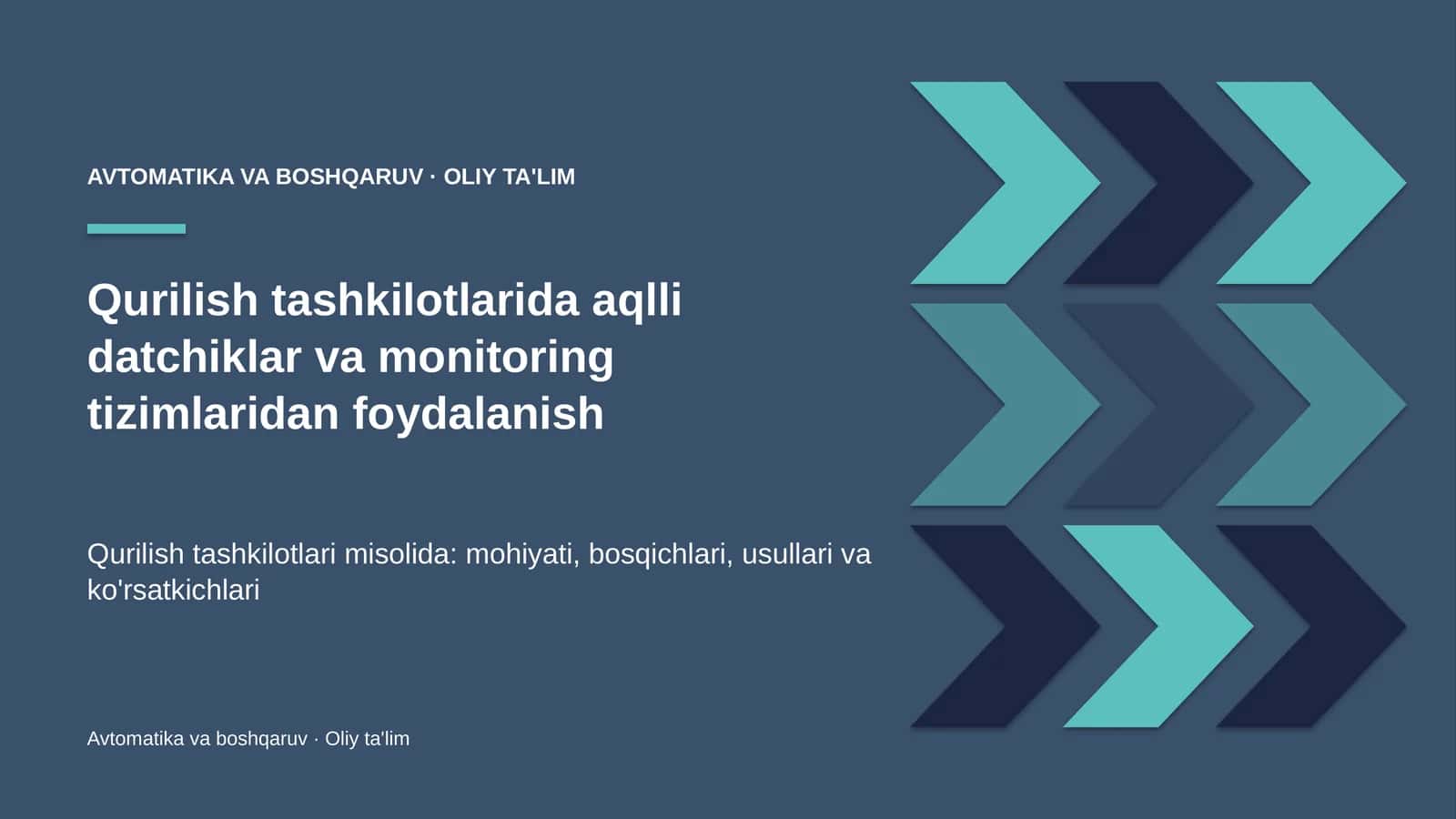 AVTOMATIKA VA BOSHQARUV · OLIY TA'LIM

Qurilish tashkilotlarida aqlli datchiklar va monitoring tizimlaridan foydalanish

Qurilish tashkilotlari misolida: mohiyati, bosqichlari, usullari va ko'rsatkichlari

Avtomatika va boshqaruv · Oliy ta'lim